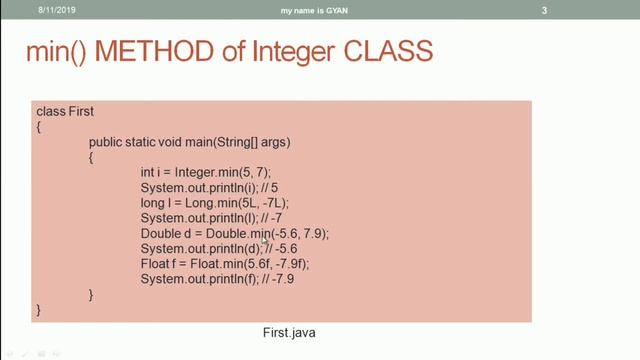 8/11/2019 my name is GYAN 3

min() METHOD of Integer CLASS

class First
{
public static void main(String[] args)
{
int i = Integer.min(5, 7);
System.out.println(i); // 5
long l = Long.min(5L, -7L);
System.out.println(l); // -7
Double d = Double.min(-5.6, 7.9);
System.out.println(d); // -5.6
Float f = Float.min(5.6f, -7.9f);
System.out.println(f); // -7.9
}
}

First.java